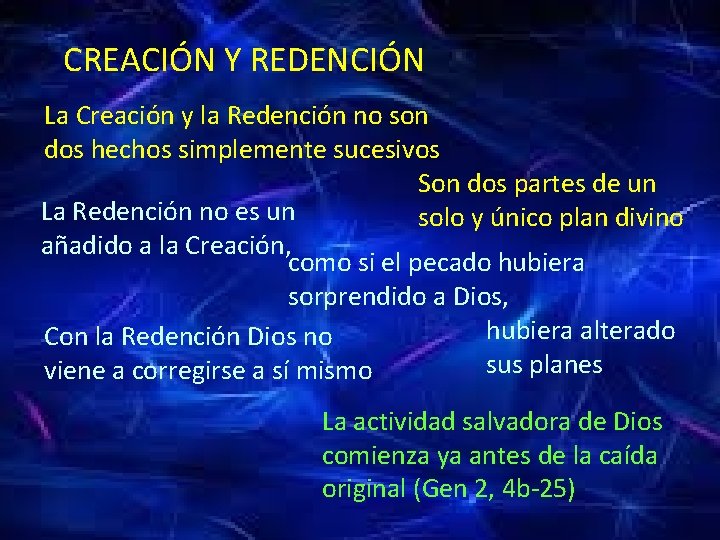 CREACIÓN Y REDENCIÓN

La Creación y la Redención no son dos hechos simplemente sucesivos

Son dos partes de un solo y único plan divino

La Redención no es un añadido a la Creación,

como si el pecado hubiera sorprendido a Dios,

hubiera alterado sus planes

Con la Redención Dios no viene a corregirse a sí mismo

La actividad salvadora de Dios comienza ya antes de la caída original (Gen 2, 4b-25)